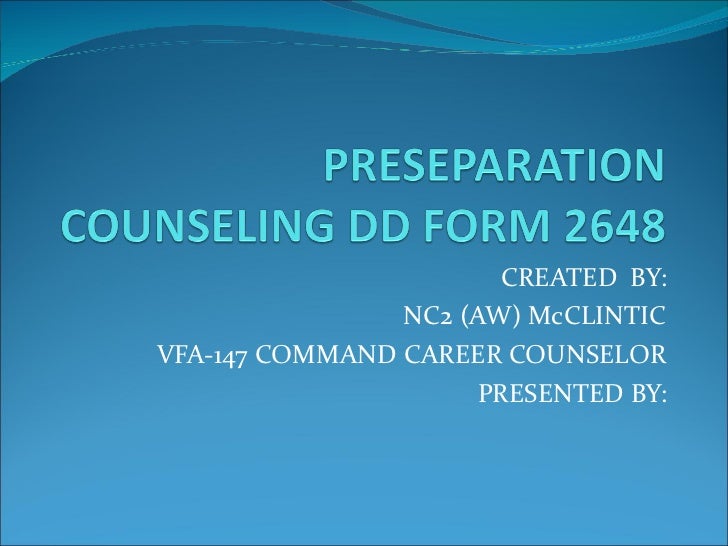 PRESEPARATION COUNSELING DD FORM 2648

CREATED BY:
NC2 (AW) McCLINTIC
VFA-147 COMMAND CAREER COUNSELOR
PRESENTED BY: